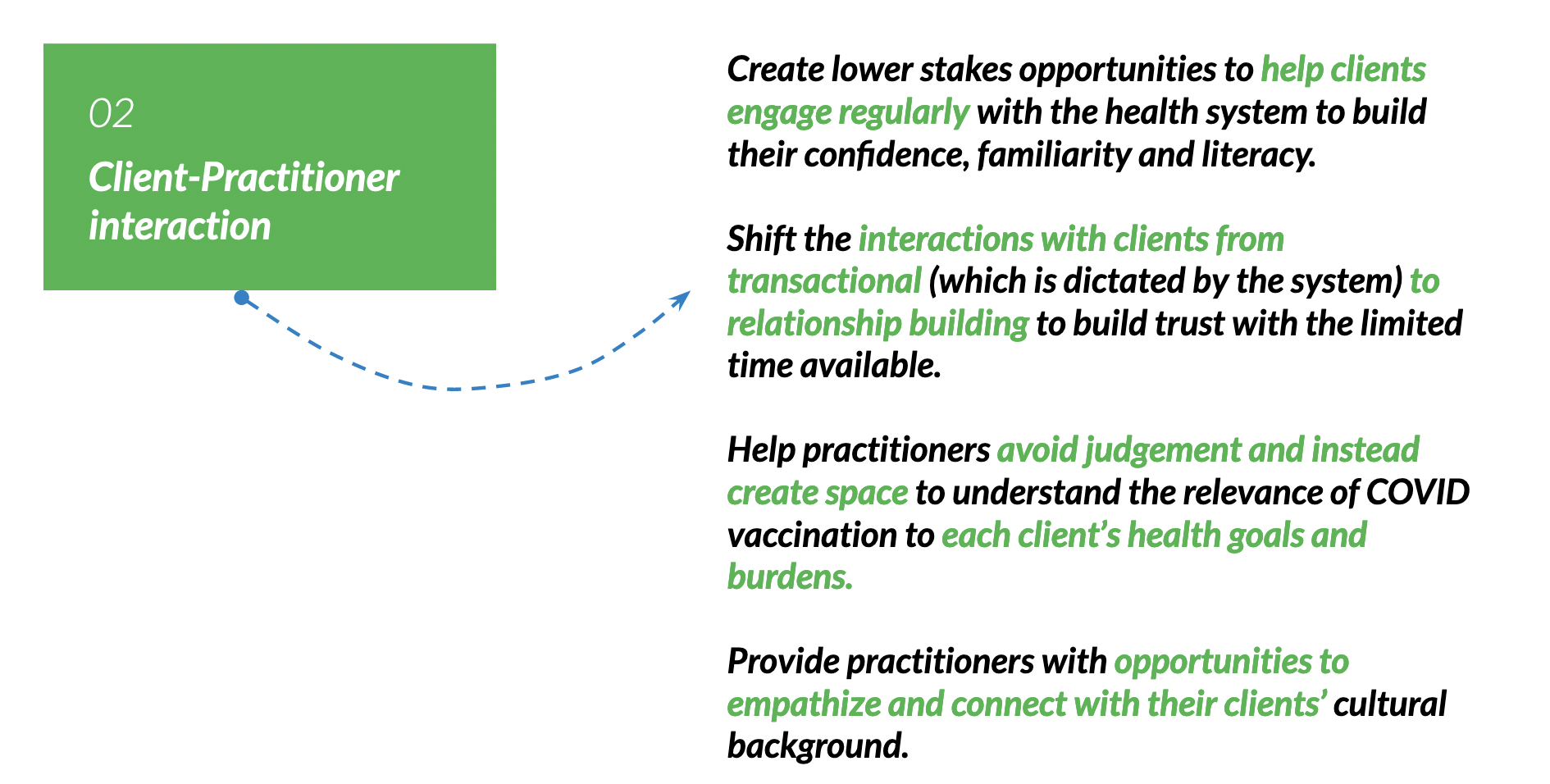 02

Client-Practitioner interaction

Create lower stakes opportunities to help clients engage regularly with the health system to build their confidence, familiarity and literacy.

Shift the interactions with clients from transactional (which is dictated by the system) to relationship building to build trust with the limited time available.

Help practitioners avoid judgement and instead create space to understand the relevance of COVID vaccination to each client's health goals and burdens.

Provide practitioners with opportunities to empathize and connect with their clients' cultural background.